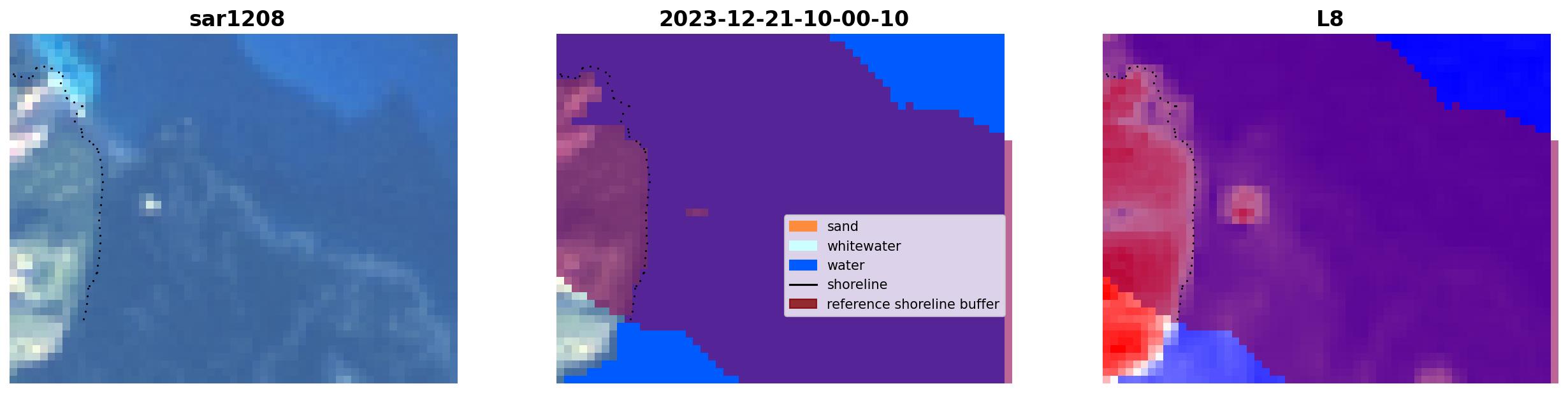 sar1208

2023-12-21-10-00-10

sand
whitewater
water
shoreline
reference shoreline buffer

L8